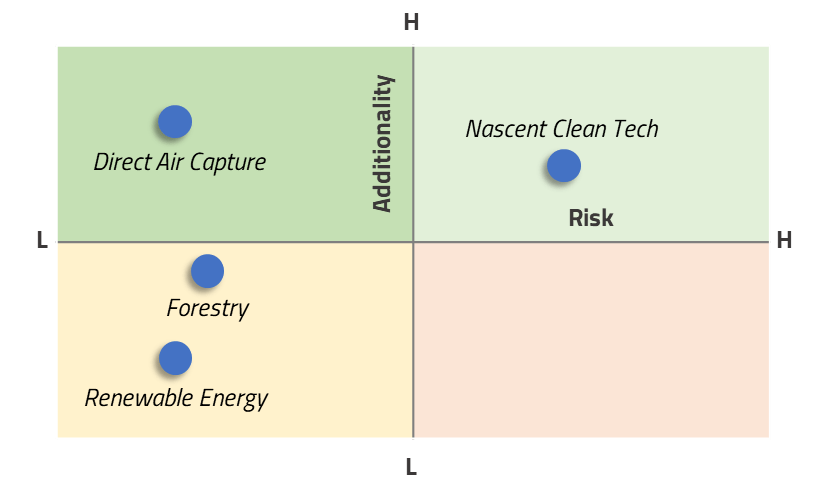 H

Additionality

Direct Air Capture

Nascent Clean Tech

Risk

L

H

Forestry

Renewable Energy

L